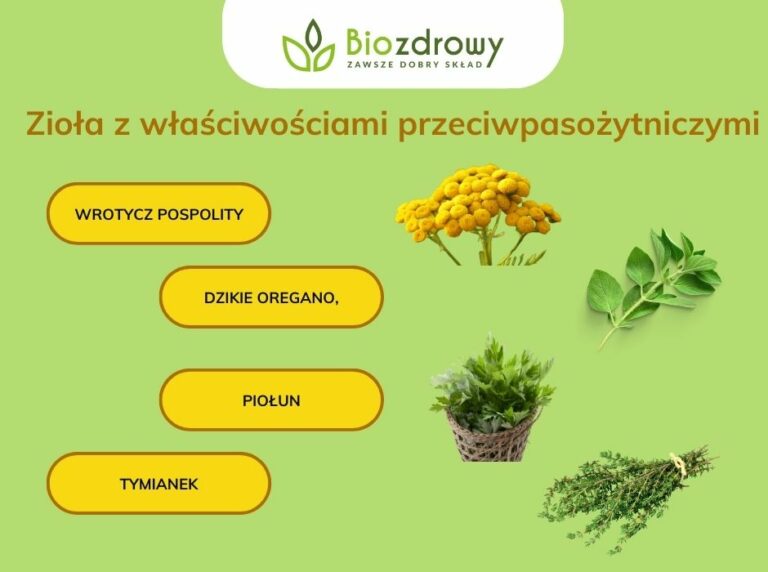 Biozdrowy
ZAWSZE DOBRY SKŁAD

Zioła z właściwościami przeciwpasożytniczymi

WROTYCZ POSPOLITY

DZIKIE OREGANO,

PIOŁUN

TYMIANEK